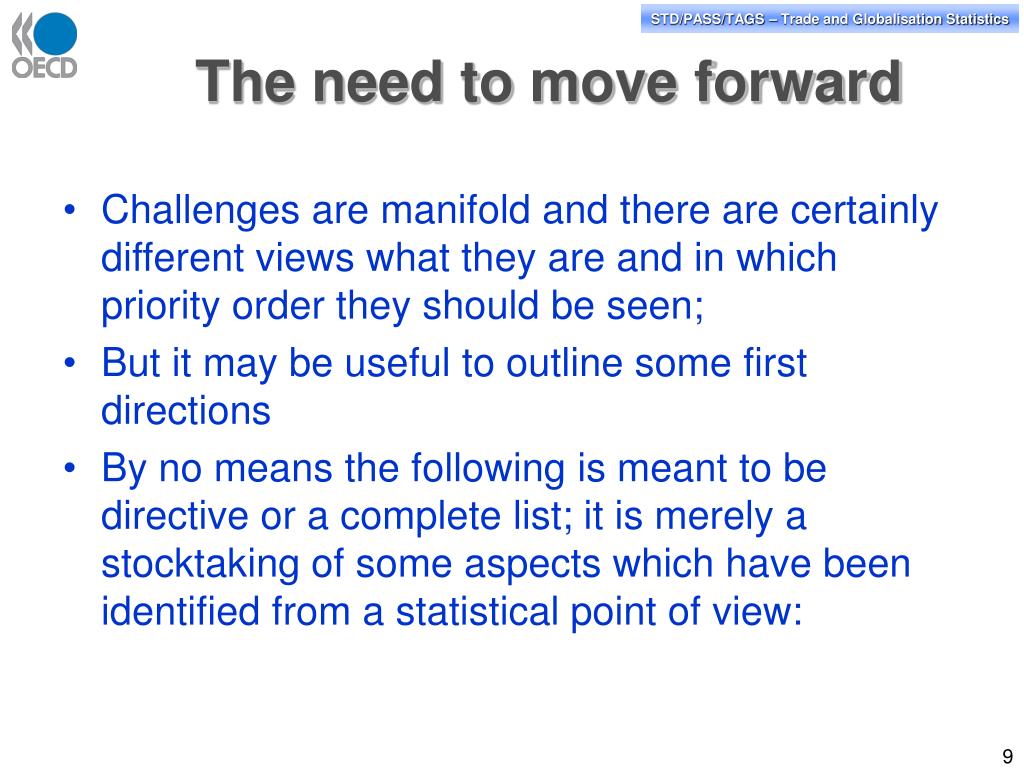 OECD

STD/PASS/TAGS – Trade and Globalisation Statistics

The need to move forward

• Challenges are manifold and there are certainly different views what they are and in which priority order they should be seen;
• But it may be useful to outline some first directions
• By no means the following is meant to be directive or a complete list; it is merely a stocktaking of some aspects which have been identified from a statistical point of view:

9